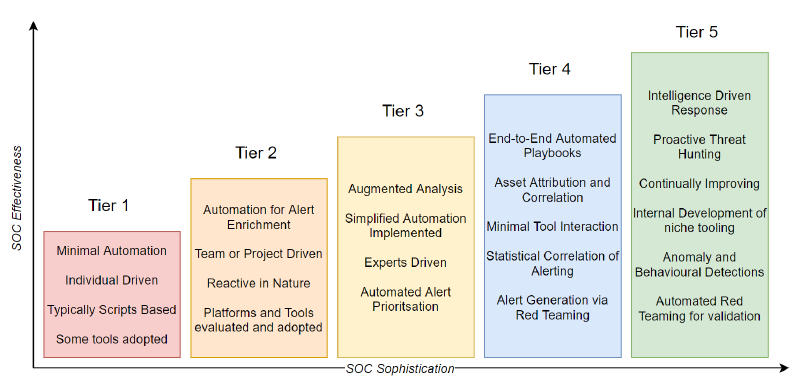 SOC Effectiveness

Tier 1

Minimal Automation

Individual Driven

Typically Scripts Based

Some tools adopted

Tier 2

Automation for Alert Enrichment

Team or Project Driven

Reactive in Nature

Platforms and Tools evaluated and adopted

Tier 3

Augmented Analysis

Simplified Automation Implemented

Experts Driven

Automated Alert Prioritsation

Tier 4

End-to-End Automated Playbooks

Asset Attribution and Correlation

Minimal Tool Interaction

Statistical Correlation of Alerting

Alert Generation via Red Teaming

Tier 5

Intelligence Driven Response

Proactive Threat Hunting

Continually Improving

Internal Development of niche tooling

Anomaly and Behavioural Detections

Automated Red Teaming for validation

SOC Sophistication